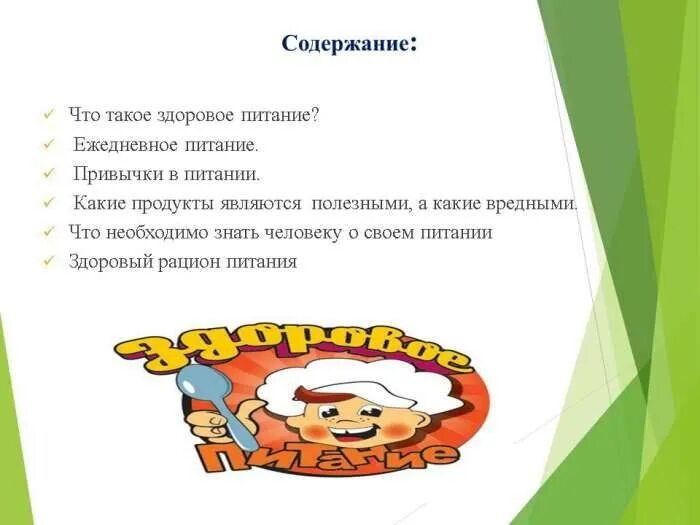 Содержание:

✓ Что такое здоровое питание?
✓ Ежедневное питание.
✓ Привычки в питании.
✓ Какие продукты являются полезными, а какие вредными.
✓ Что необходимо знать человеку о своем питании
✓ Здоровый рацион питания

Здоровое питание